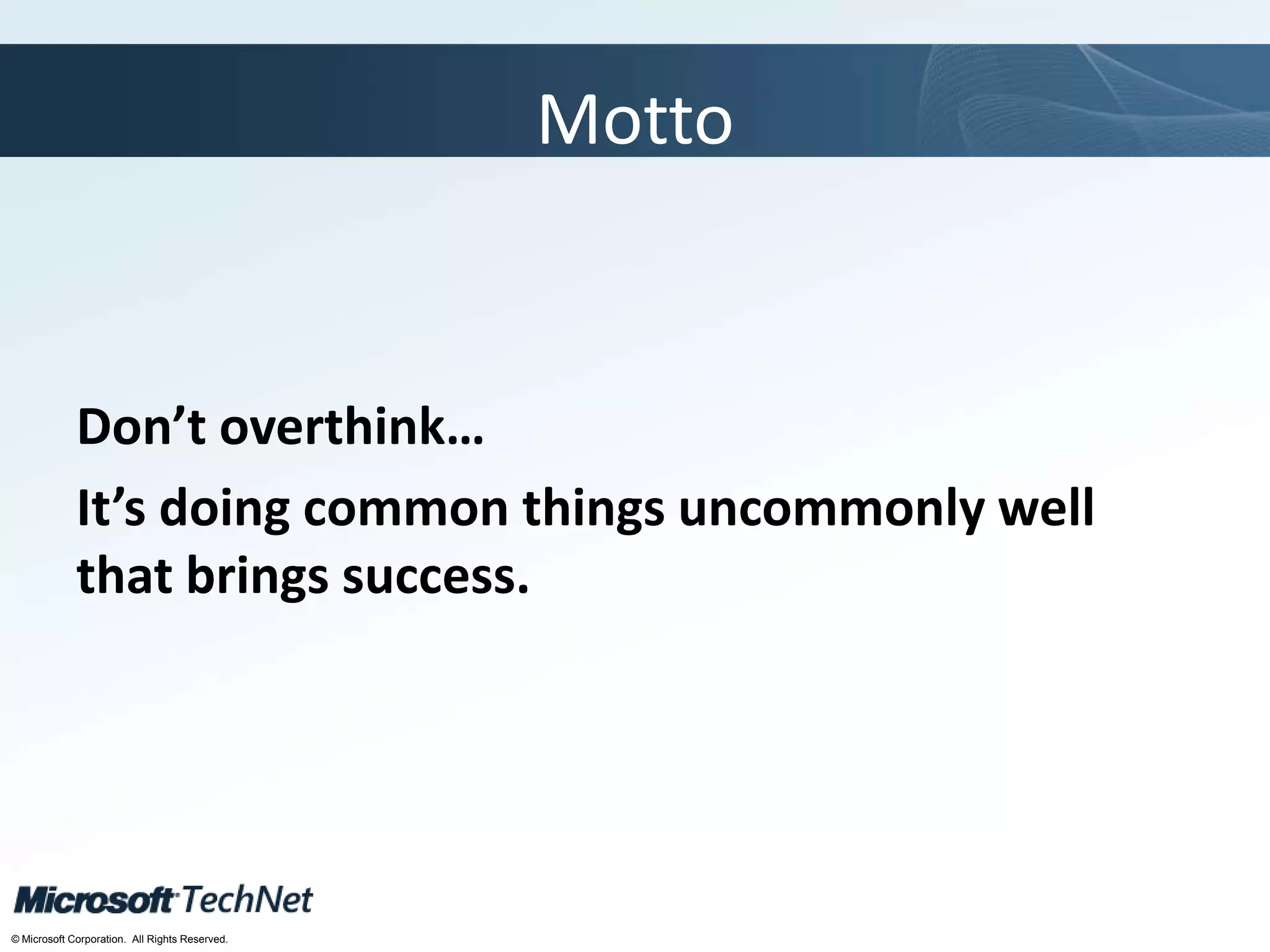 Motto

Don’t overthink…

It’s doing common things uncommonly well that brings success.

Microsoft TechNet

© Microsoft Corporation. All Rights Reserved.